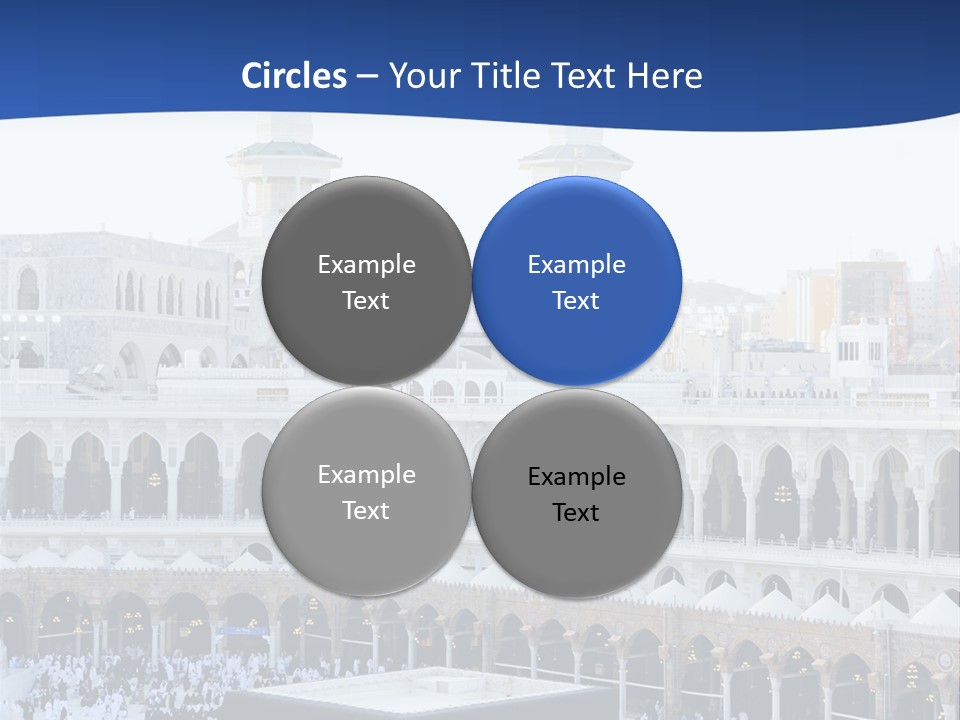 Circles – Your Title Text Here

Example Text

Example Text

Example Text

Example Text